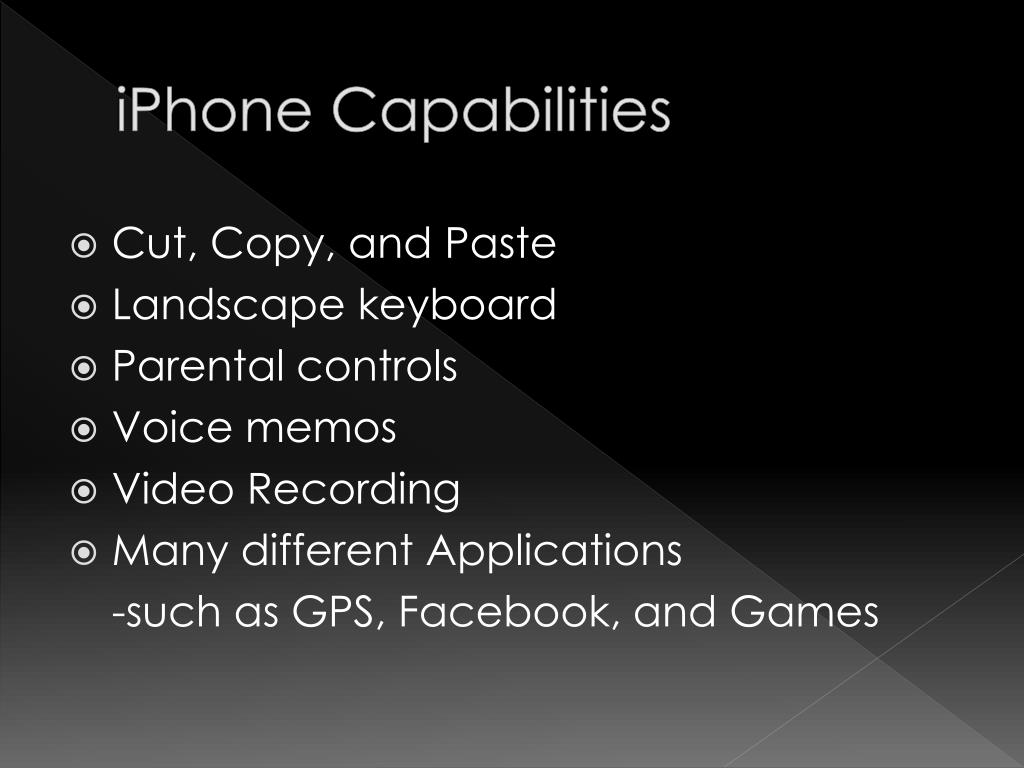 iPhone Capabilities

Cut, Copy, and Paste
Landscape keyboard
Parental controls
Voice memos
Video Recording
Many different Applications
-such as GPS, Facebook, and Games